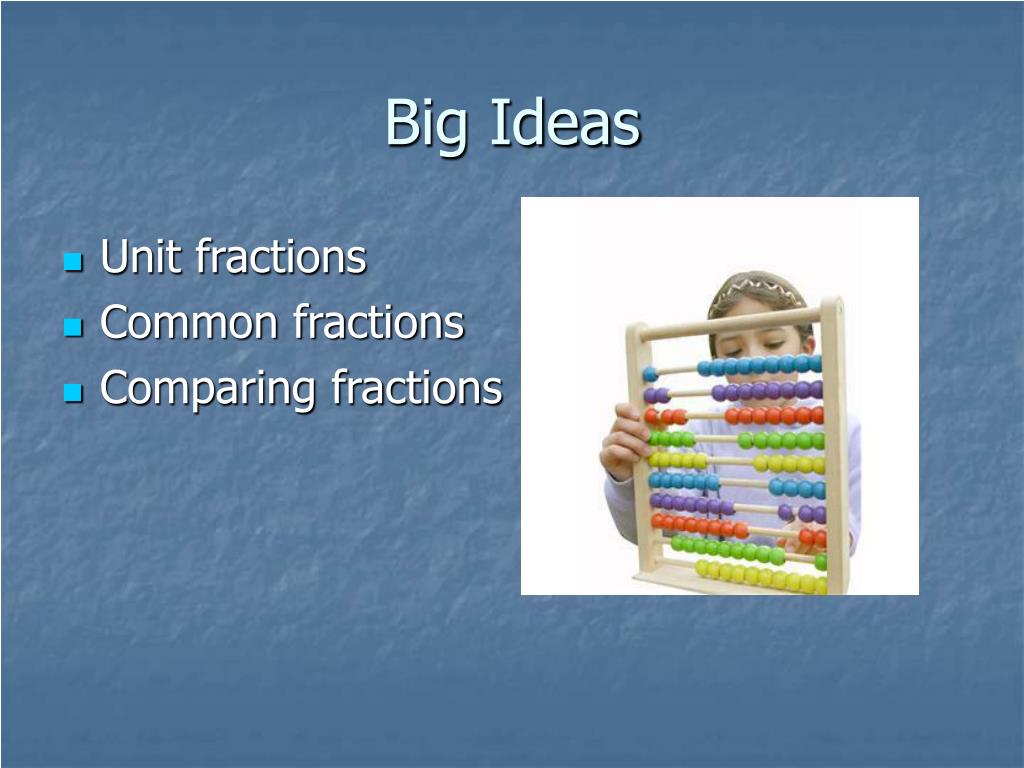 Big Ideas

- Unit fractions
- Common fractions
- Comparing fractions